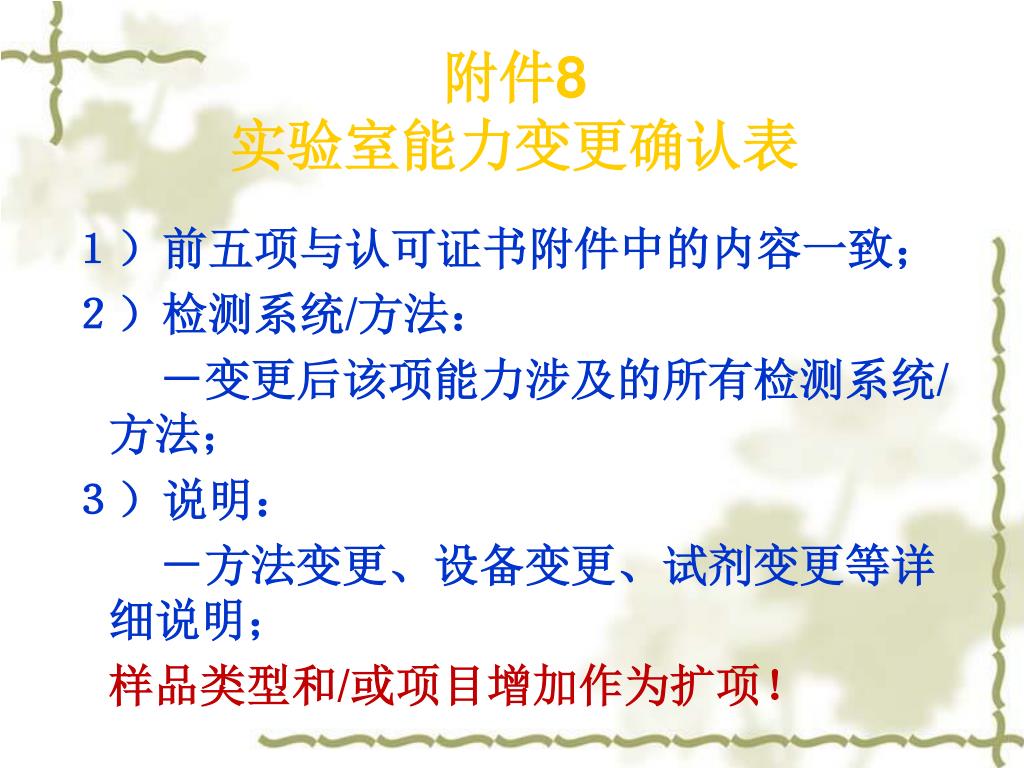 附件8
实验室能力变更确认表

1）前五项与认可证书附件中的内容一致；

2）检测系统/方法：

－变更后该项能力涉及的所有检测系统/方法；

3）说明：

－方法变更、设备变更、试剂变更等详细说明；

样品类型和/或项目增加作为扩项！